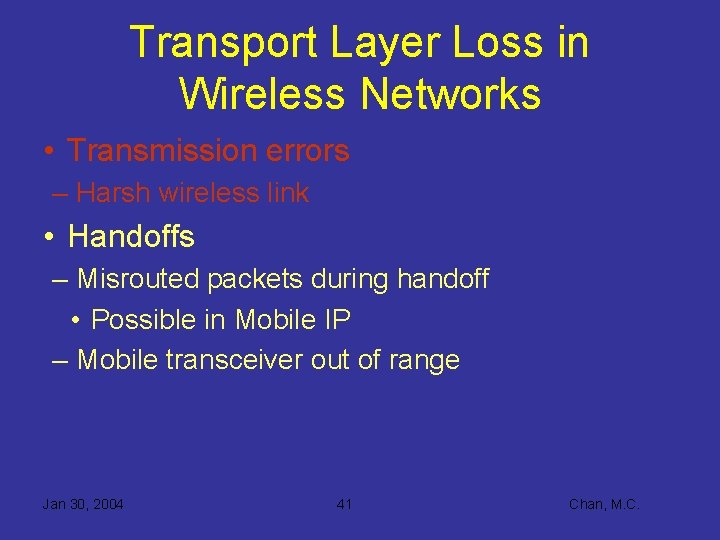 Transport Layer Loss in Wireless Networks

• Transmission errors
– Harsh wireless link
• Handoffs
– Misrouted packets during handoff
• Possible in Mobile IP
– Mobile transceiver out of range

Jan 30, 2004
41
Chan, M.C.